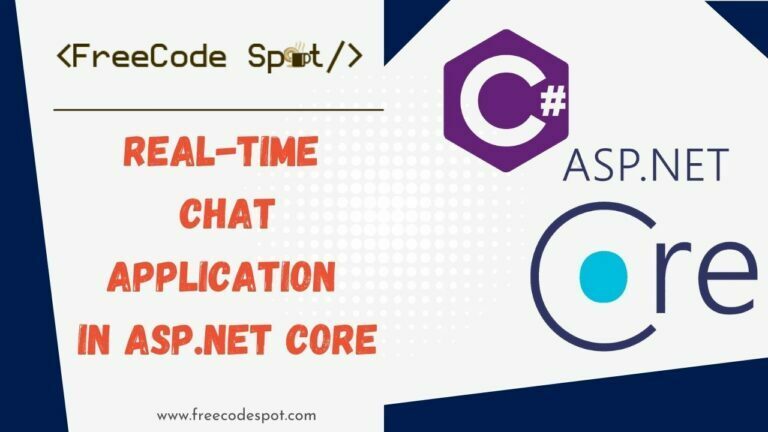 <FreeCode Spot/>

REAL-TIME CHAT APPLICATION IN ASP.NET CORE

www.freecodespot.com

C#

ASP.NET

Core